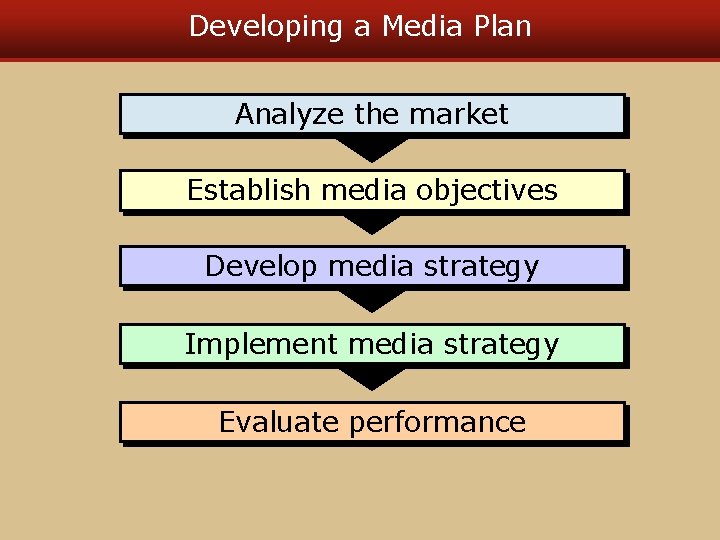 Developing a Media Plan

Analyze the market

Establish media objectives

Develop media strategy

Implement media strategy

Evaluate performance